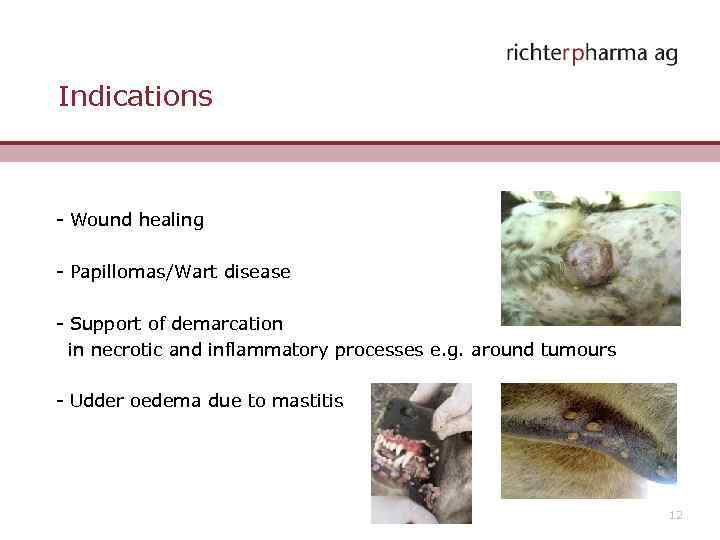 richterpharma ag

Indications

- Wound healing

- Papillomas/Wart disease

- Support of demarcation in necrotic and inflammatory processes e.g. around tumours

- Udder oedema due to mastitis

12